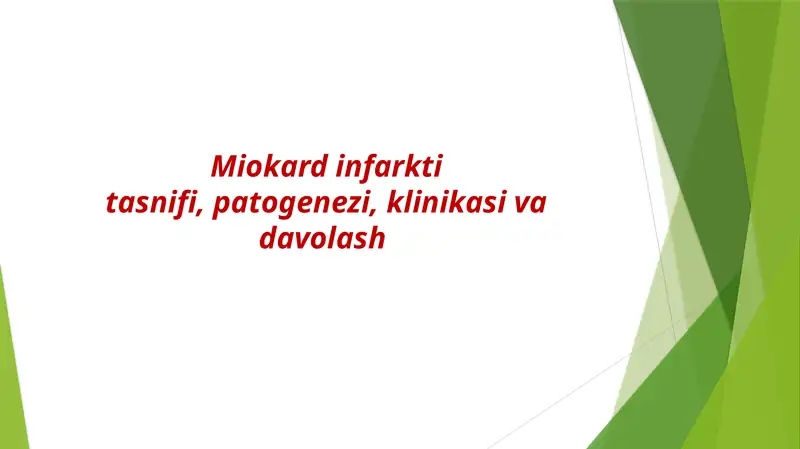 Miokard infarkti
tasnifi, patogenezi, klinikasi va davolash